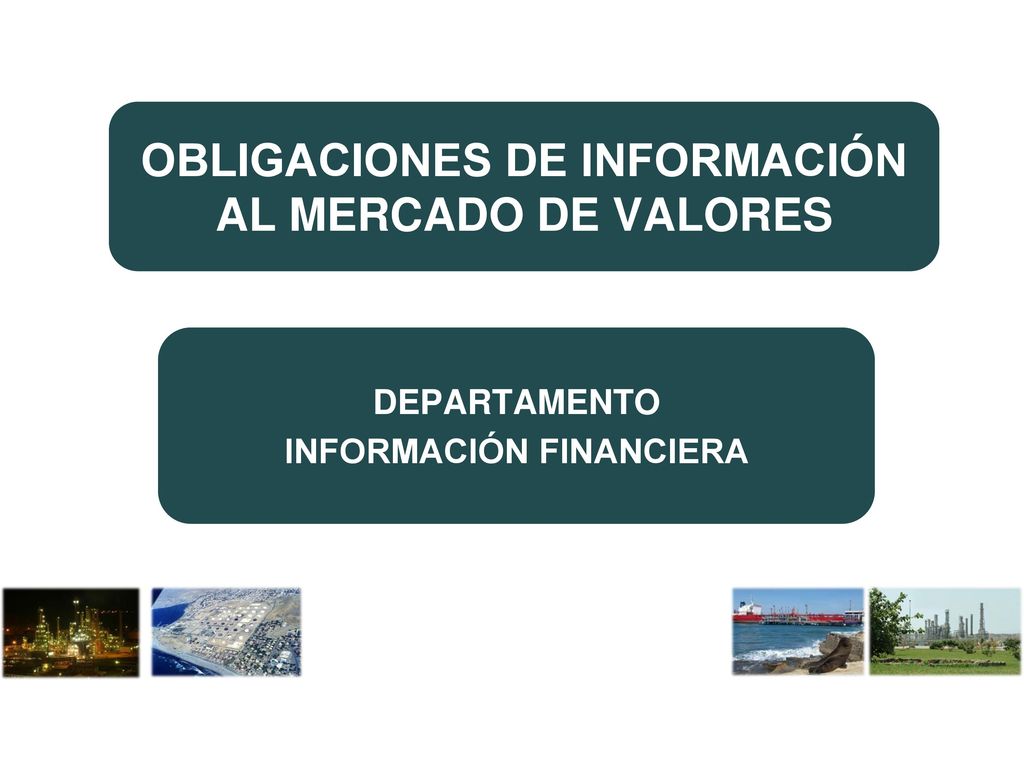 OBLIGACIONES DE INFORMACIÓN AL MERCADO DE VALORES

DEPARTAMENTO
INFORMACIÓN FINANCIERA